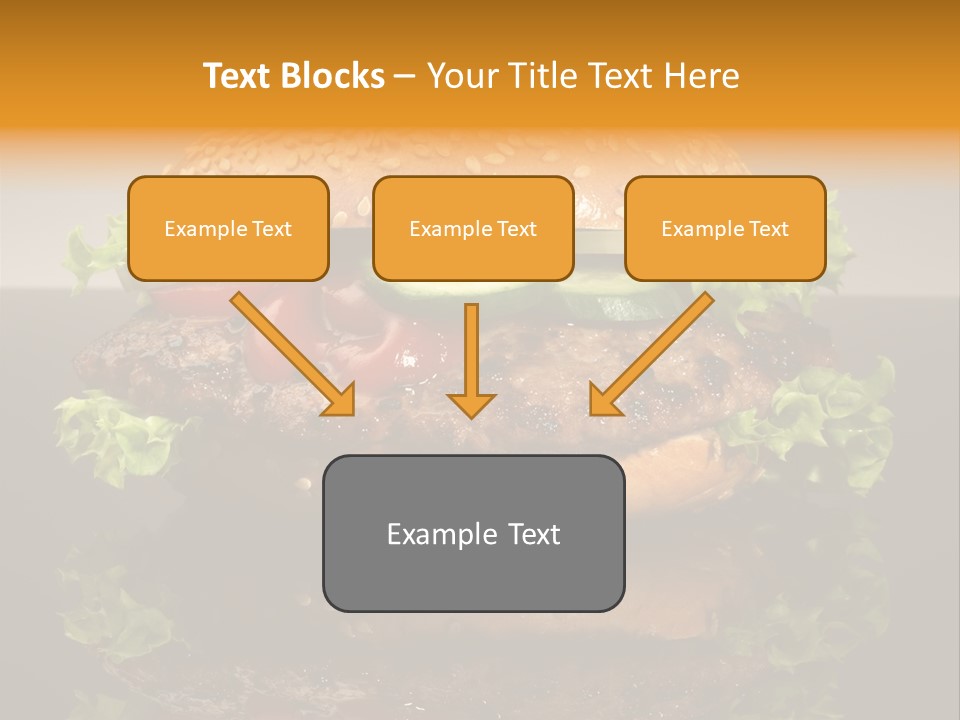 Text Blocks – Your Title Text Here

Example Text

Example Text

Example Text

Example Text